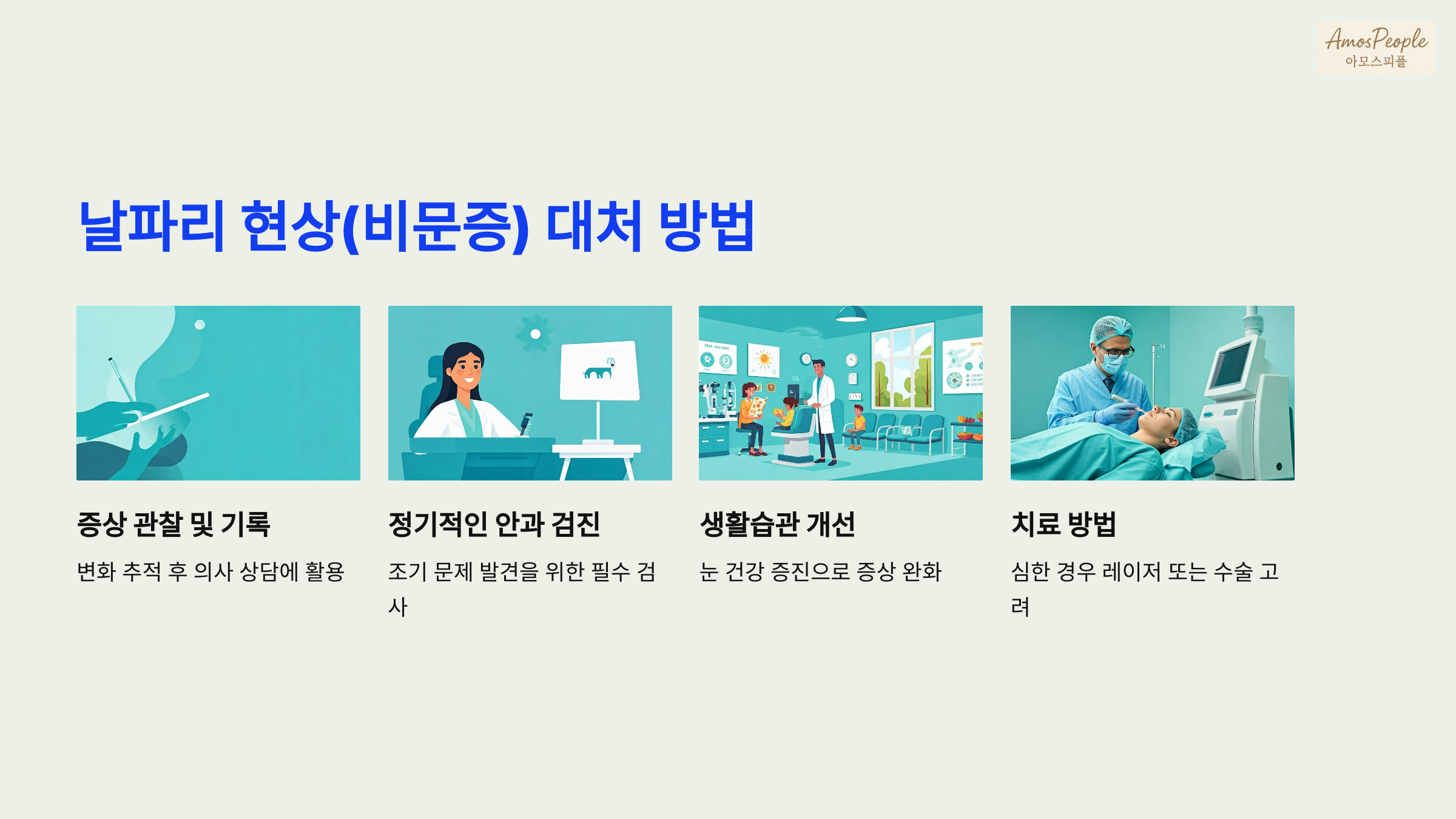 AmosPeople
아모스피플

날파리 현상(비문증) 대처 방법

증상 관찰 및 기록

변화 추적 후 의사 상담에 활용

정기적인 안과 검진

조기 문제 발견을 위한 필수 검사

생활습관 개선

눈 건강 증진으로 증상 완화

치료 방법

심한 경우 레이저 또는 수술 고려